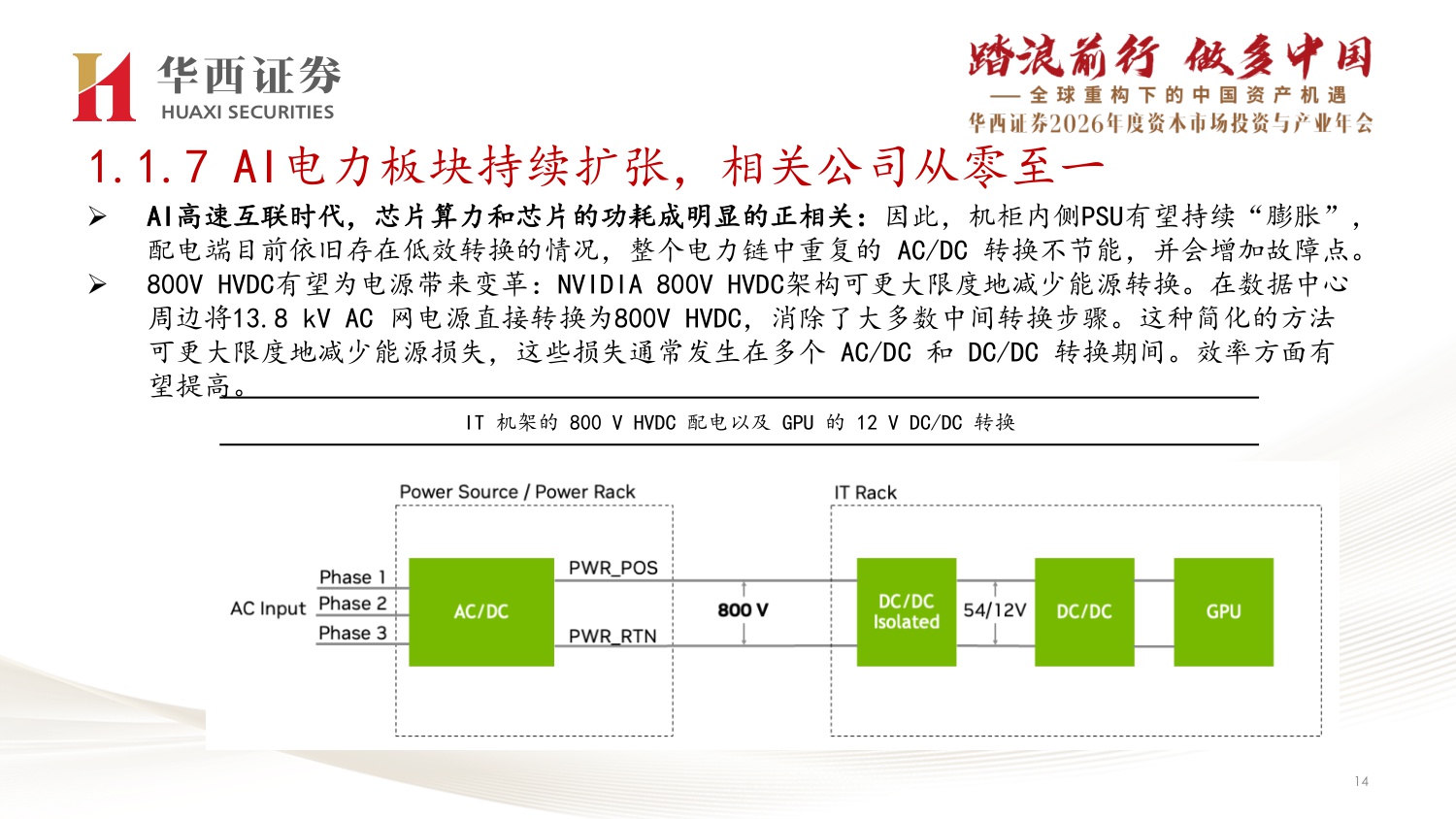 华西证券
HUAXI SECURITIES

踏浪前行 做多中国
—— 全球重构下的中国资产机遇
华西证券2026年度资本市场投资与产业年会

1.1.7 AI电力板块持续扩张，相关公司从零至一

➢ AI高速互联时代，芯片算力和芯片的功耗成明显的正相关：因此，机柜内侧PSU有望持续“膨胀”，配电端目前依旧存在低效转换的情况，整个电力链中重复的 AC/DC 转换不节能，并会增加故障点。

➢ 800V HVDC有望为电源带来变革：NVIDIA 800V HVDC架构可更大限度地减少能源转换。在数据中心周边将13.8 kV AC 网电源直接转换为800V HVDC，消除了大多数中间转换步骤。这种简化的方法可更大限度地减少能源损失，这些损失通常发生在多个 AC/DC 和 DC/DC 转换期间。效率方面有望提高。

IT 机架的 800 V HVDC 配电以及 GPU 的 12 V DC/DC 转换

Power Source / Power Rack
IT Rack
AC Input
Phase 1
Phase 2
Phase 3
AC/DC
PWR_POS
PWR_RTN
800 V
DC/DC Isolated
54/12V
DC/DC
GPU

14